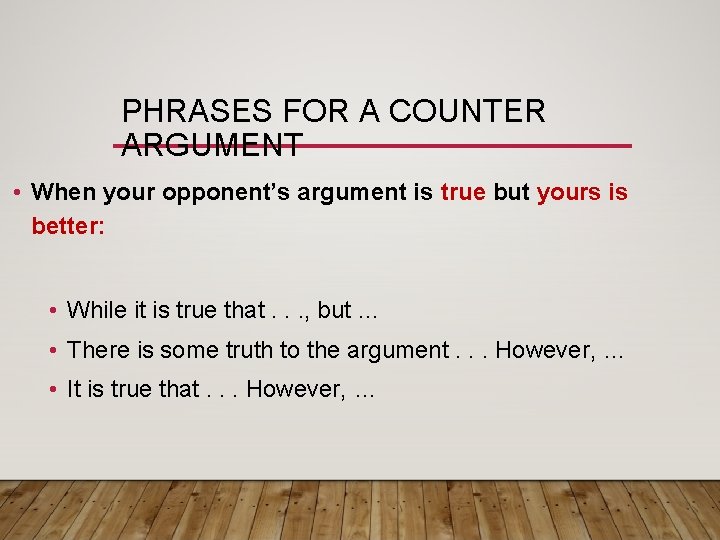 PHRASES FOR A COUNTER ARGUMENT

• When your opponent's argument is true but yours is better:

• While it is true that . . ., but ...
• There is some truth to the argument . . . However, ...
• It is true that . . . However, ...